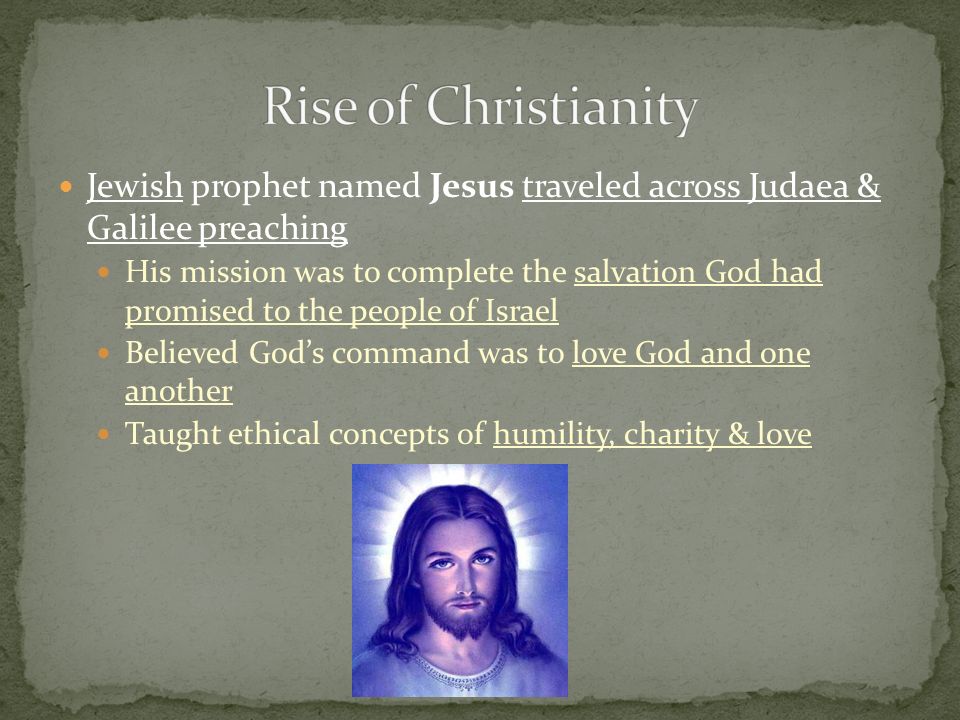 Rise of Christianity

Jewish prophet named Jesus traveled across Judaea & Galilee preaching

His mission was to complete the salvation God had promised to the people of Israel

Believed God's command was to love God and one another

Taught ethical concepts of humility, charity & love